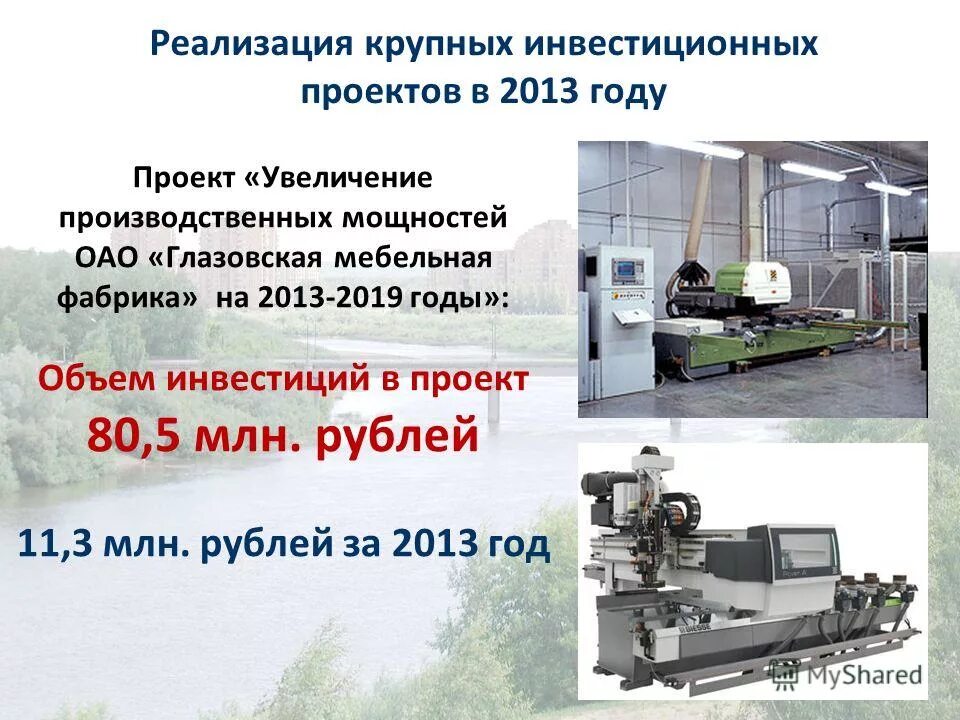 Реализация крупных инвестиционных проектов в 2013 году

Проект «Увеличение производственных мощностей ОАО «Глазовская мебельная фабрика» на 2013-2019 годы»:

Объем инвестиций в проект 80,5 млн. рублей

11,3 млн. рублей за 2013 год

MyShared